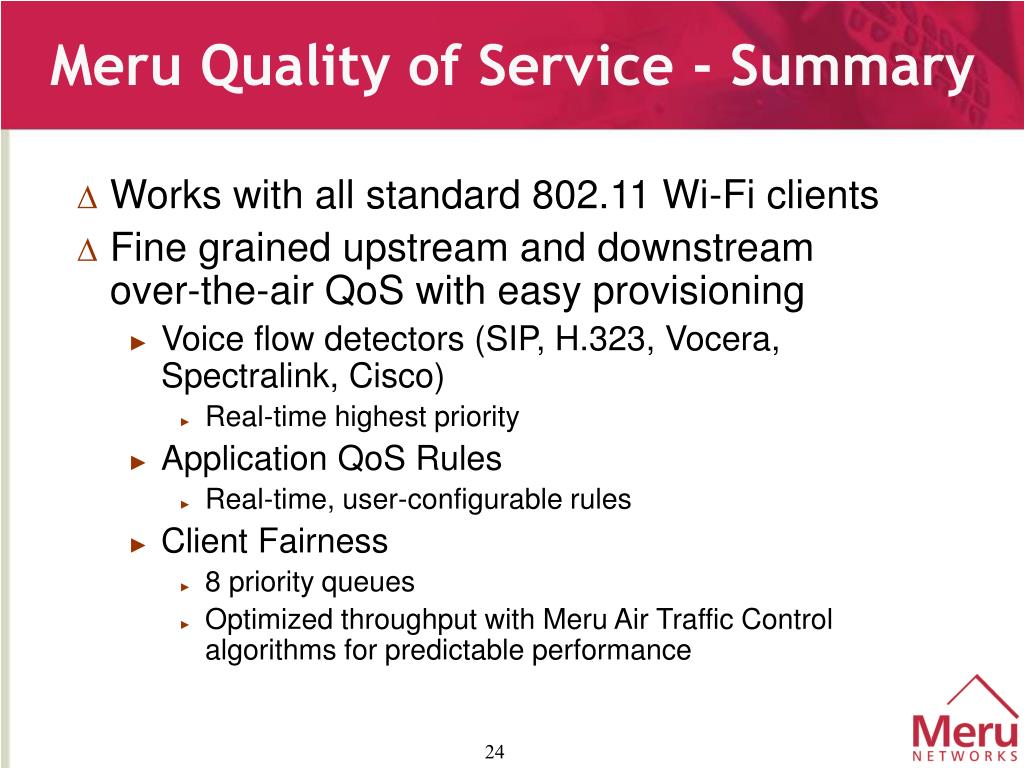 Meru Quality of Service - Summary

∆ Works with all standard 802.11 Wi-Fi clients

∆ Fine grained upstream and downstream over-the-air QoS with easy provisioning

► Voice flow detectors (SIP, H.323, Vocera, Spectralink, Cisco)

► Real-time highest priority

► Application QoS Rules

► Real-time, user-configurable rules

► Client Fairness

► 8 priority queues

► Optimized throughput with Meru Air Traffic Control algorithms for predictable performance

24

Meru NETWORKS